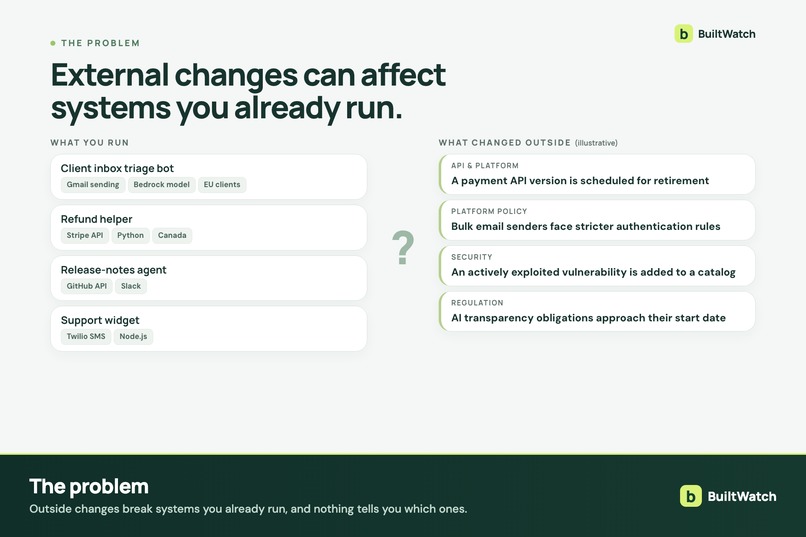 • THE PROBLEM

b BuiltWatch

External changes can affect systems you already run.

WHAT YOU RUN

Client inbox triage bot
Gmail sending
Bedrock model
EU clients

Refund helper
Stripe API
Python
Canada

Release-notes agent
GitHub API
Slack

Support widget
Twilio SMS
Node.js

?

WHAT CHANGED OUTSIDE (illustrative)

API & PLATFORM
A payment API version is scheduled for retirement

PLATFORM POLICY
Bulk email senders face stricter authentication rules

SECURITY
An actively exploited vulnerability is added to a catalog

REGULATION
AI transparency obligations approach their start date

The problem

Outside changes break systems you already run, and nothing tells you which ones.

b BuiltWatch